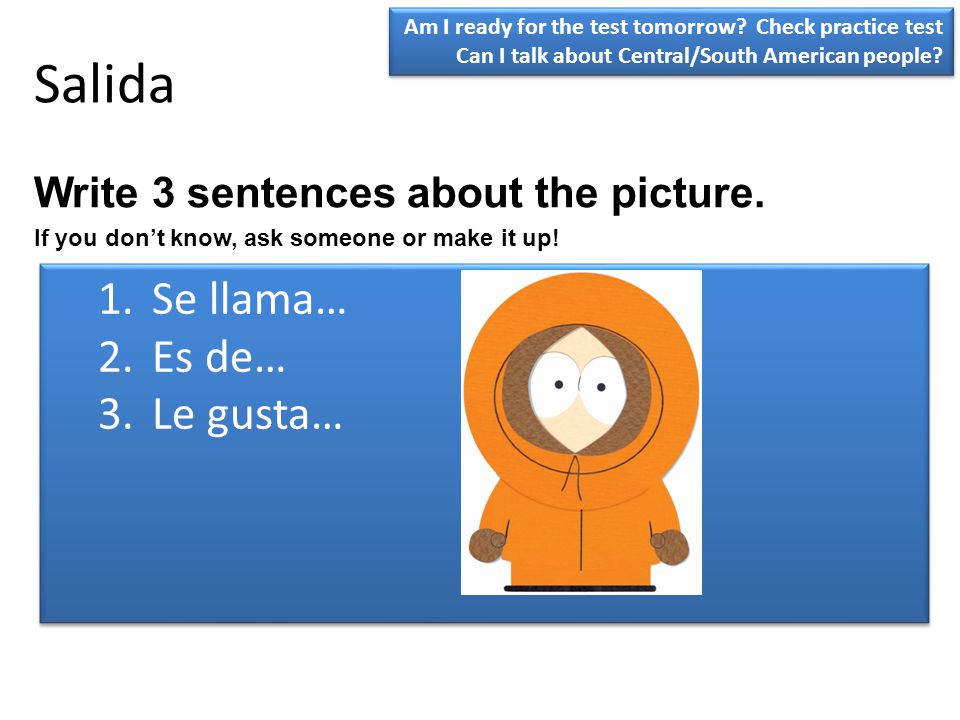 Am I ready for the test tomorrow? Check practice test
Can I talk about Central/South American people?

Salida

Write 3 sentences about the picture.

If you don't know, ask someone or make it up!

1. Se llama…
2. Es de…
3. Le gusta…